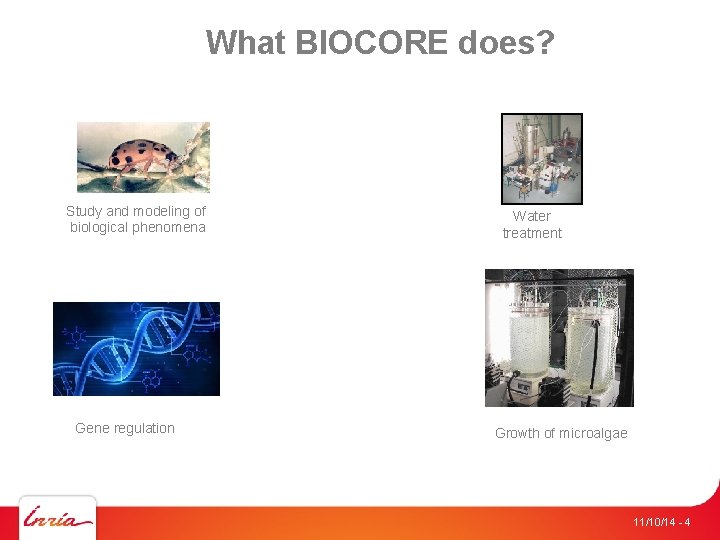 What BIOCORE does?

Study and modeling of biological phenomena

Water treatment

Gene regulation

Growth of microalgae

Inria

11/10/14 - 4